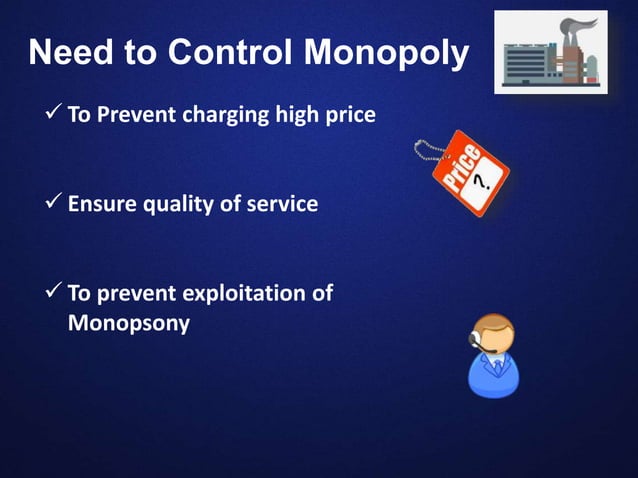 Need to Control Monopoly

✓ To Prevent charging high price

Price ?

✓ Ensure quality of service

✓ To prevent exploitation of Monopsony